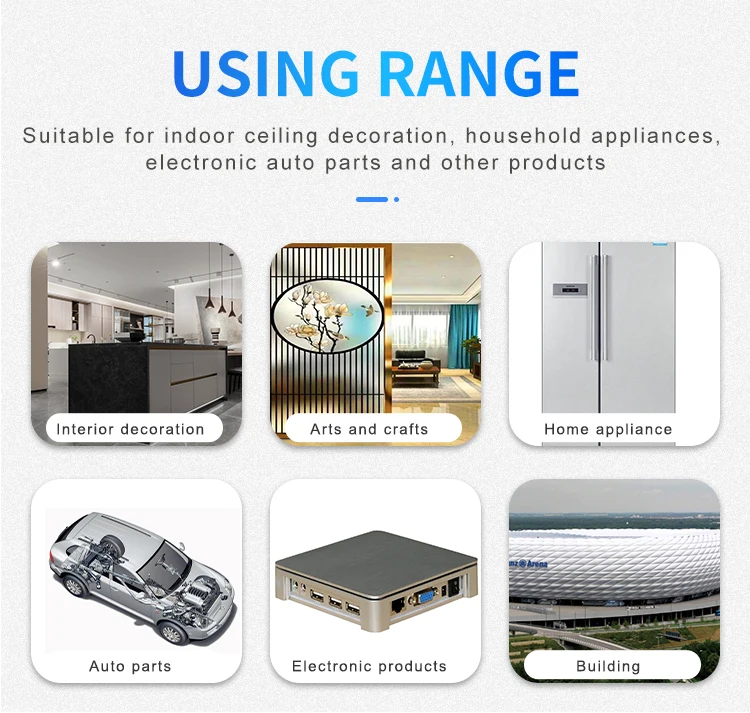 USING RANGE

Suitable for indoor ceiling decoration, household appliances, electronic auto parts and other products

Interior decoration

Arts and crafts

Home appliance

Auto parts

Electronic products

nz Arena

Building